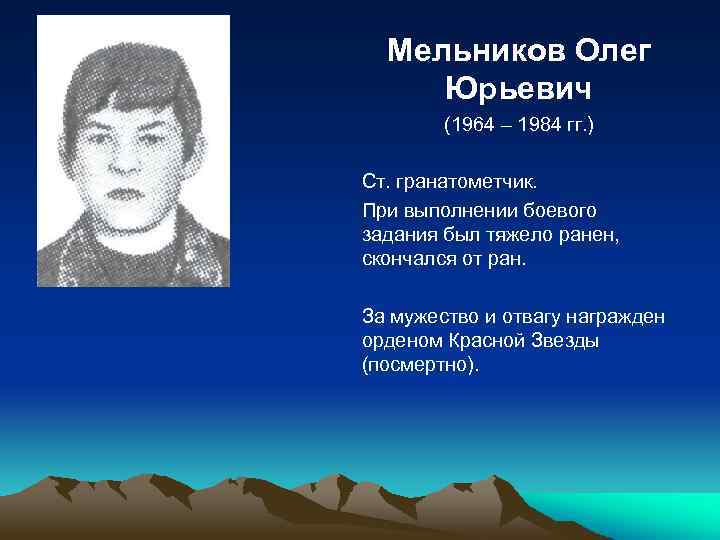 Мельников Олег Юрьевич

(1964 – 1984 гг.)

Ст. гранатометчик.

При выполнении боевого задания был тяжело ранен, скончался от ран.

За мужество и отвагу награжден орденом Красной Звезды (посмертно).